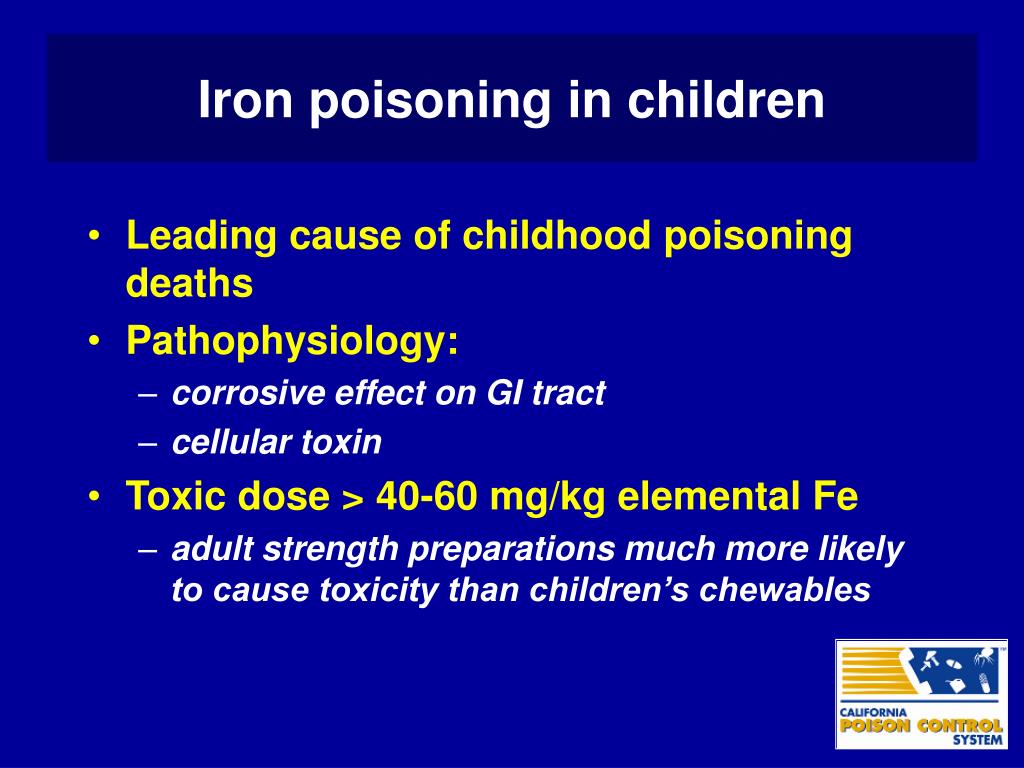 Iron poisoning in children

• Leading cause of childhood poisoning deaths
• Pathophysiology:
– corrosive effect on GI tract
– cellular toxin
• Toxic dose > 40-60 mg/kg elemental Fe
– adult strength preparations much more likely to cause toxicity than children's chewables

CALIFORNIA
POISON CONTROL
SYSTEM